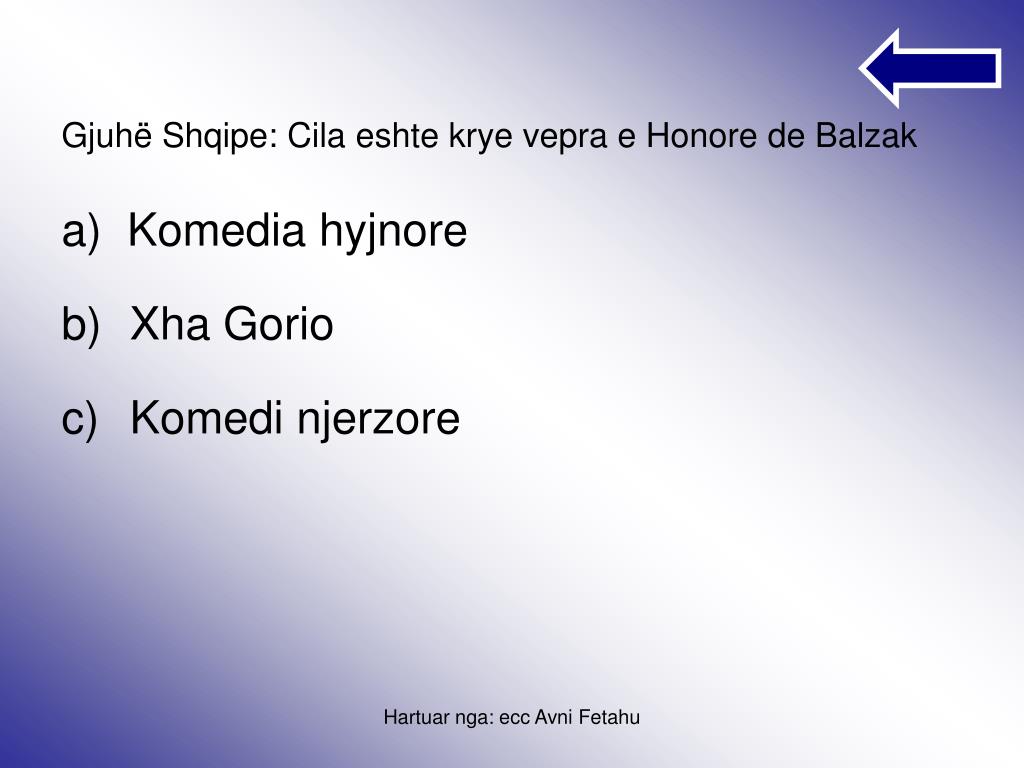 Gjuhë Shqipe: Cila eshte krye vepra e Honore de Balzak

a) Komedia hyjnore

b) Xha Gorio

c) Komedi njerzore

Hartuar nga: ecc Avni Fetahu